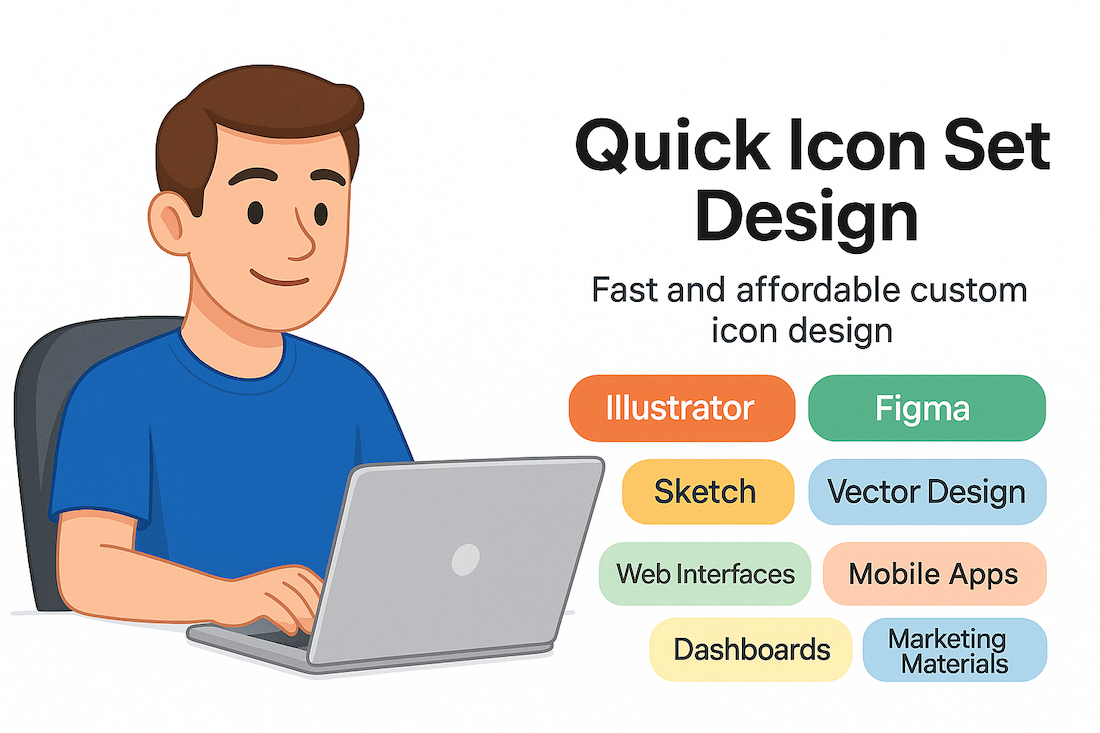 Quick Icon Set Design

Fast and affordable custom icon design

Illustrator

Figma

Sketch

Vector Design

Web Interfaces

Mobile Apps

Dashboards

Marketing Materials